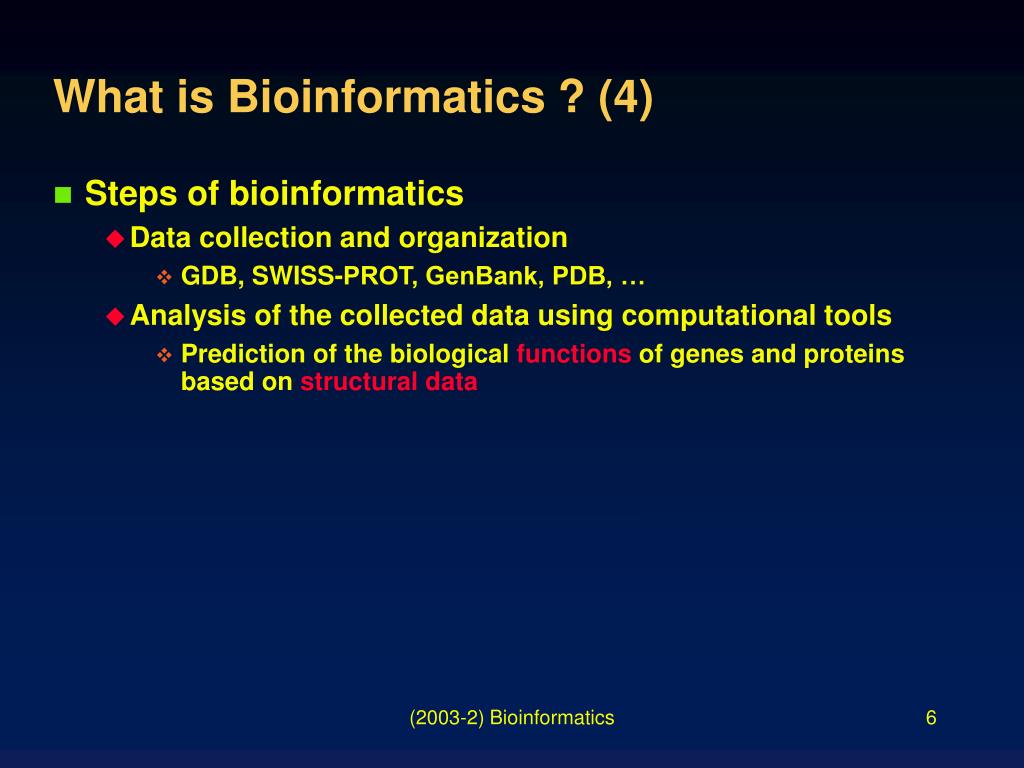 What is Bioinformatics ? (4)

Steps of bioinformatics

Data collection and organization

GDB, SWISS-PROT, GenBank, PDB, …

Analysis of the collected data using computational tools

Prediction of the biological functions of genes and proteins based on structural data

(2003-2) Bioinformatics

6